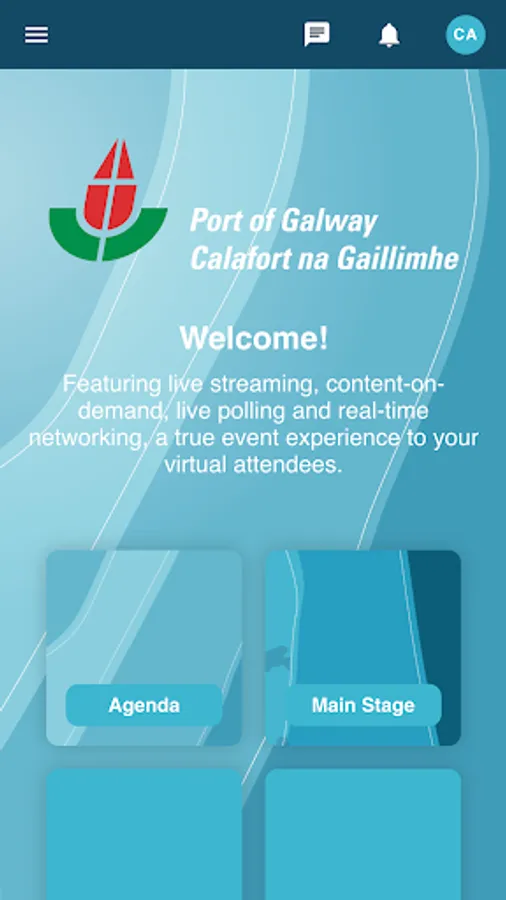 CA

Port of Galway
Calafort na Gaillimhe

Welcome!

Featuring live streaming, content-on-demand, live polling and real-time networking, a true event experience to your virtual attendees.

Agenda

Main Stage